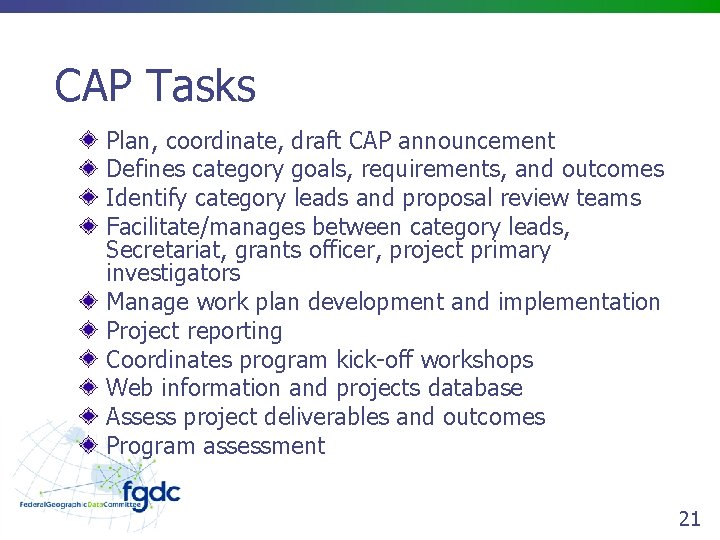 CAP Tasks

Plan, coordinate, draft CAP announcement
Defines category goals, requirements, and outcomes
Identify category leads and proposal review teams
Facilitate/manages between category leads, Secretariat, grants officer, project primary investigators
Manage work plan development and implementation
Project reporting
Coordinates program kick-off workshops
Web information and projects database
Assess project deliverables and outcomes
Program assessment

fgdc
FederalGeographicDataCommittee

21